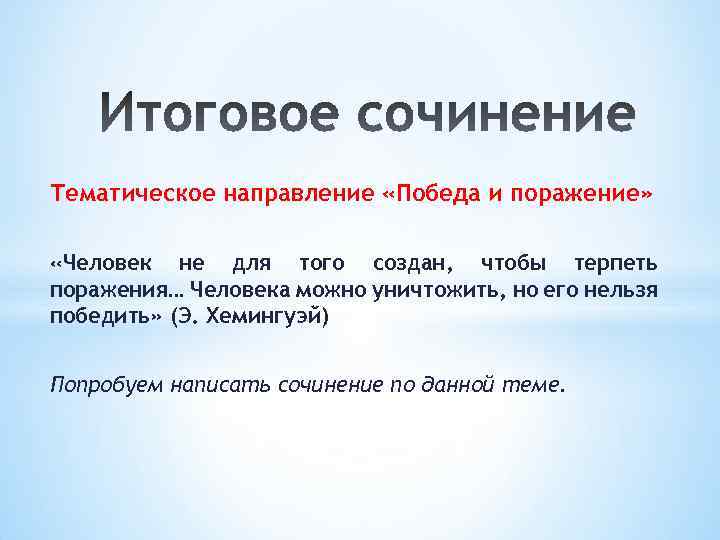 Итоговое сочинение

Тематическое направление «Победа и поражение»

«Человек не для того создан, чтобы терпеть поражения… Человека можно уничтожить, но его нельзя победить» (Э. Хемингуэй)

Попробуем написать сочинение по данной теме.